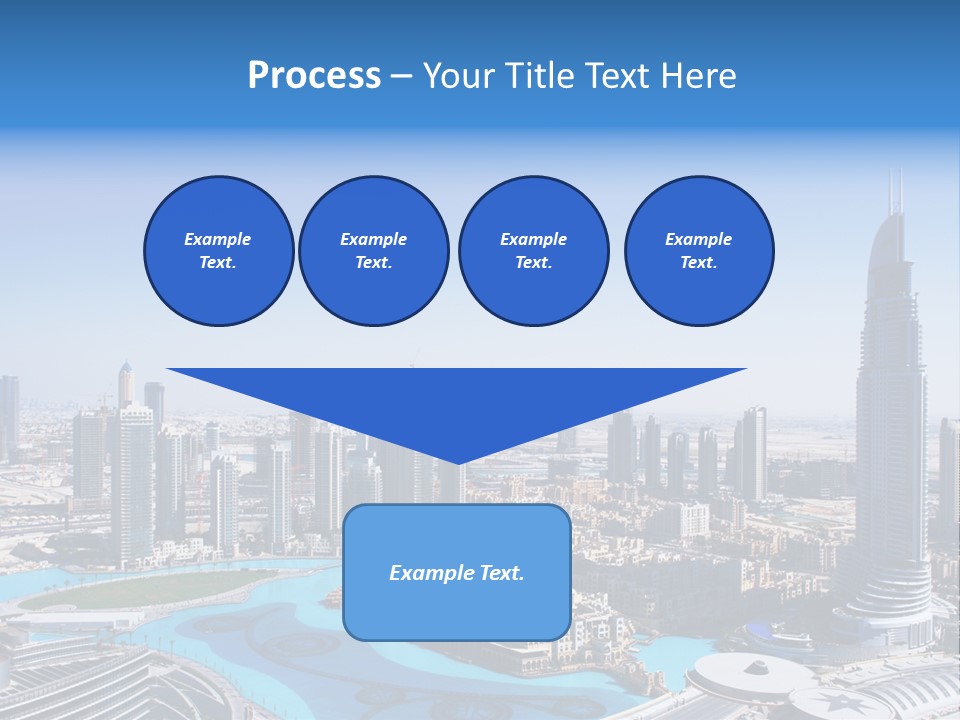 Process – Your Title Text Here

Example Text.

Example Text.

Example Text.

Example Text.

Example Text.